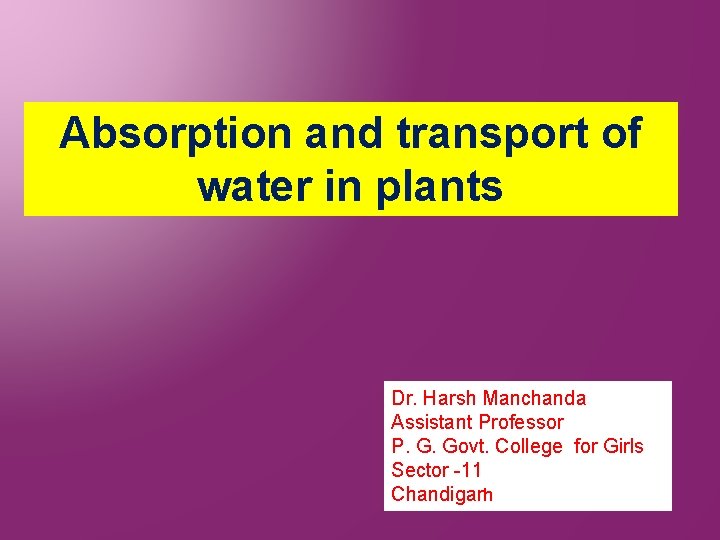 Absorption and transport of water in plants

Dr. Harsh Manchanda
Assistant Professor
P. G. Govt. College for Girls
Sector -11
Chandigarh